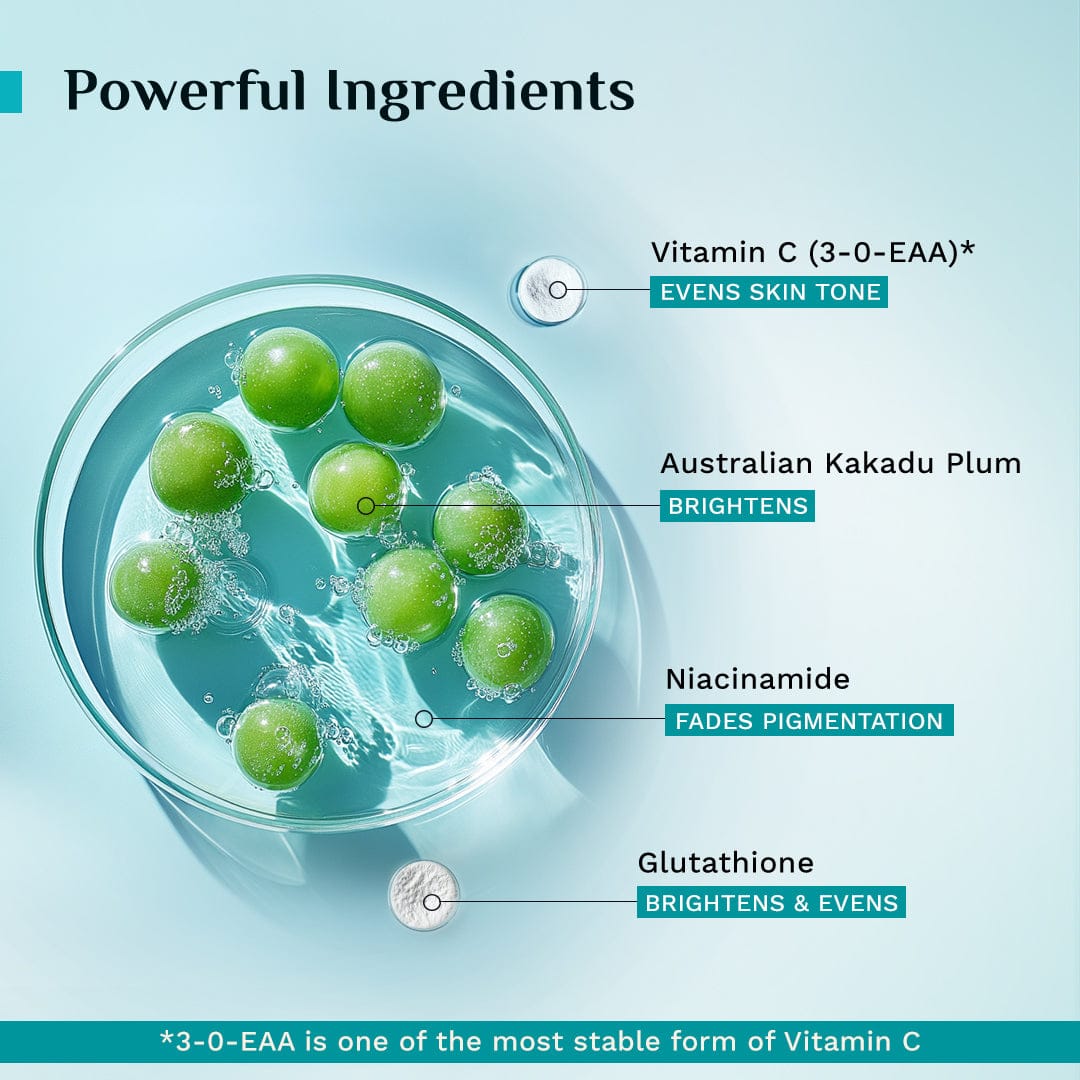 Powerful Ingredients

Vitamin C (3-0-EAA)*
EVENS SKIN TONE

Australian Kakadu Plum
BRIGHTENS

Niacinamide
FADES PIGMENTATION

Glutathione
BRIGHTENS & EVENS

*3-0-EAA is one of the most stable form of Vitamin C